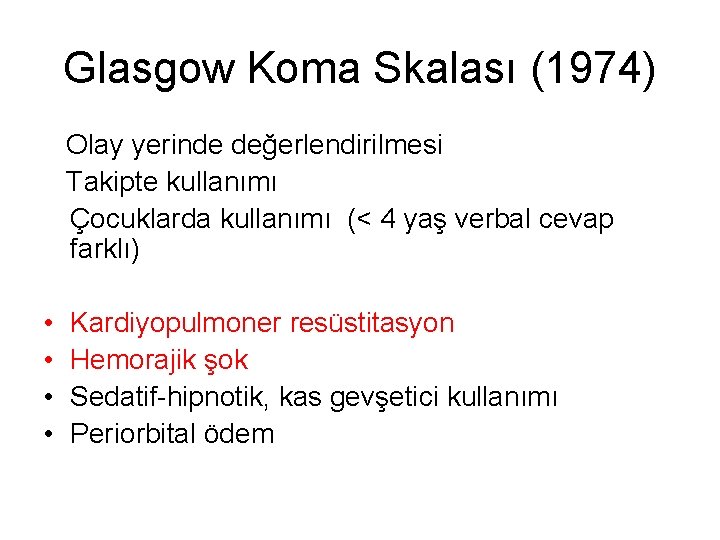 Glasgow Koma Skalası (1974)

Olay yerinde değerlendirilmesi
Takipte kullanımı
Çocuklarda kullanımı (< 4 yaş verbal cevap farklı)

• Kardiyopulmoner resüstitasyon
• Hemorajik şok
• Sedatif-hipnotik, kas gevşetici kullanımı
• Periorbital ödem